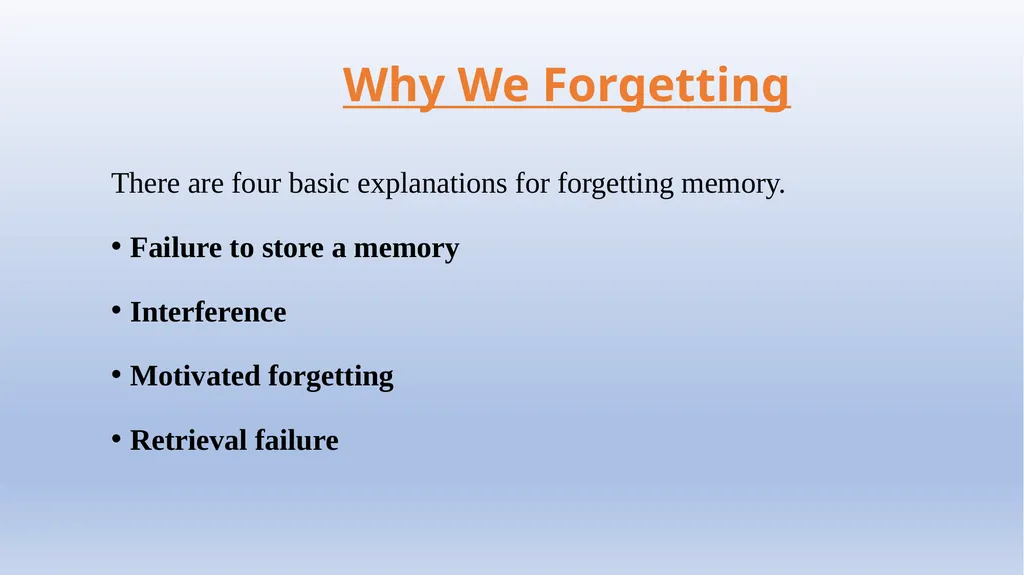 Why We Forgetting

There are four basic explanations for forgetting memory.

• Failure to store a memory

• Interference

• Motivated forgetting

• Retrieval failure